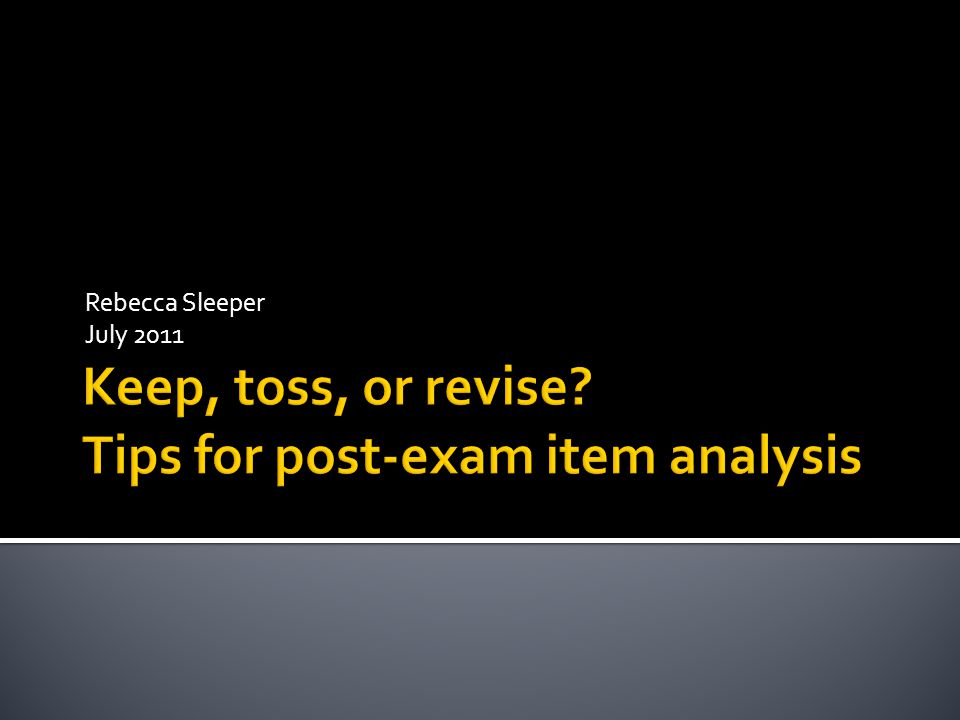 Rebecca Sleeper
July 2011

Keep, toss, or revise?
Tips for post-exam item analysis